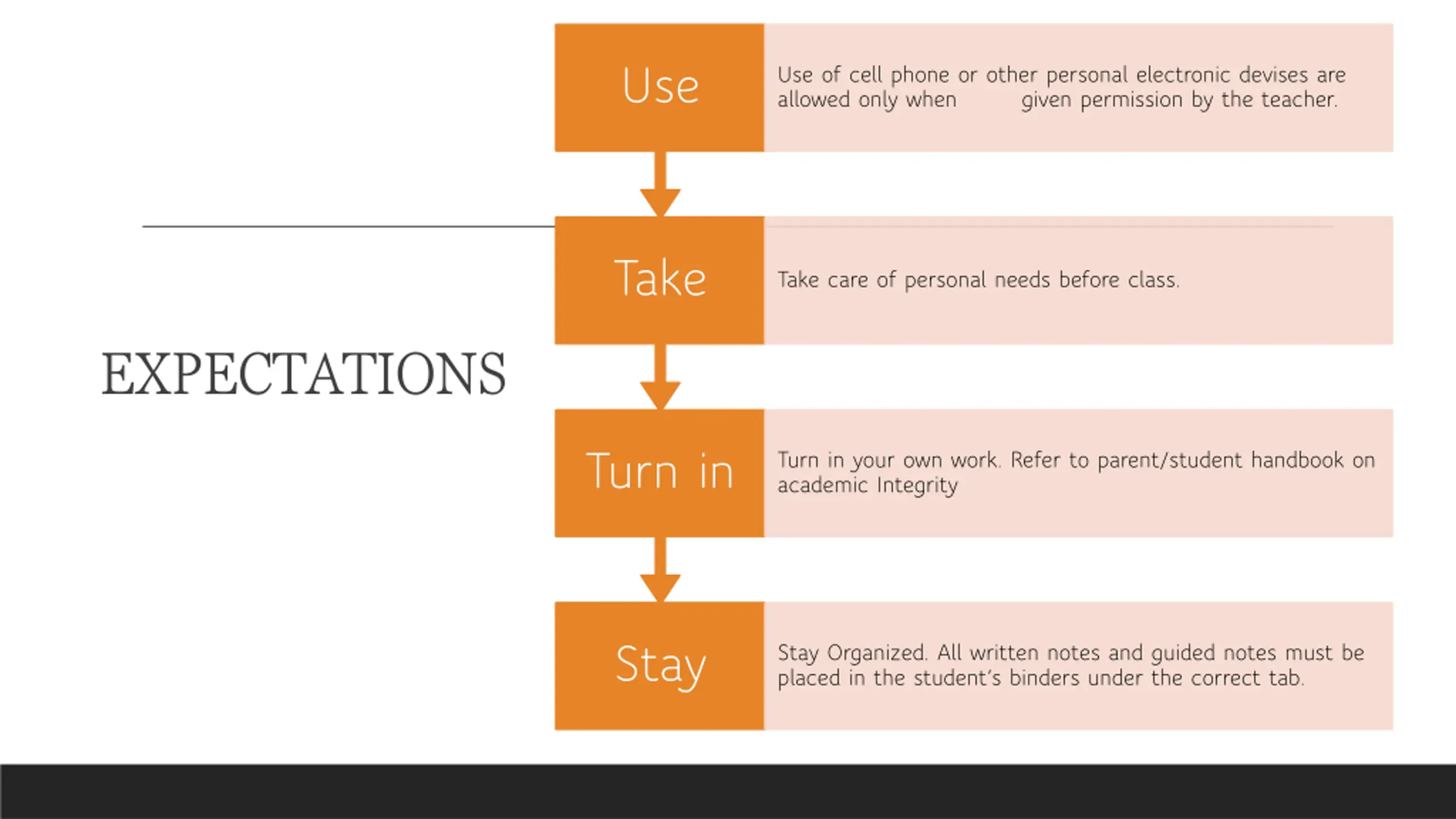 EXPECTATIONS

Use

Use of cell phone or other personal electronic devises are allowed only when given permission by the teacher.

Take

Take care of personal needs before class.

Turn in

Turn in your own work. Refer to parent/student handbook on academic Integrity

Stay

Stay Organized. All written notes and guided notes must be placed in the student's binders under the correct tab.